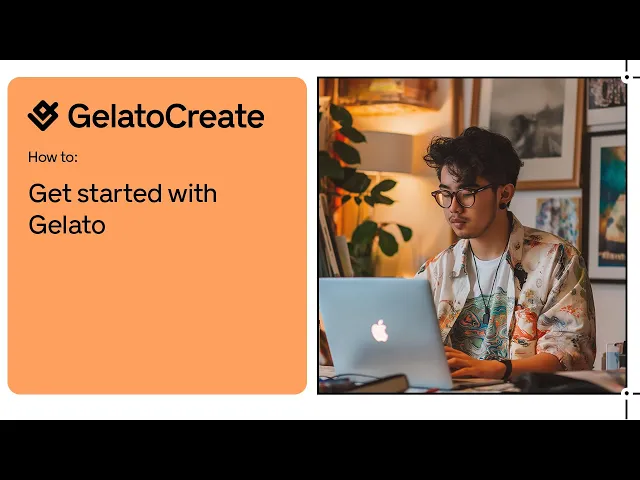 GelatoCreate

How to:

Get started with Gelato